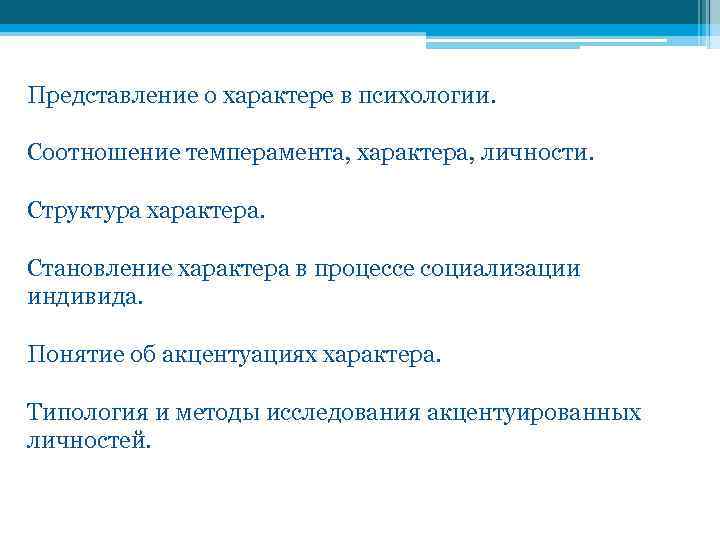 Представление о характере в психологии.

Соотношение темперамента, характера, личности.

Структура характера.

Становление характера в процессе социализации индивида.

Понятие об акцентуациях характера.

Типология и методы исследования акцентуированных личностей.